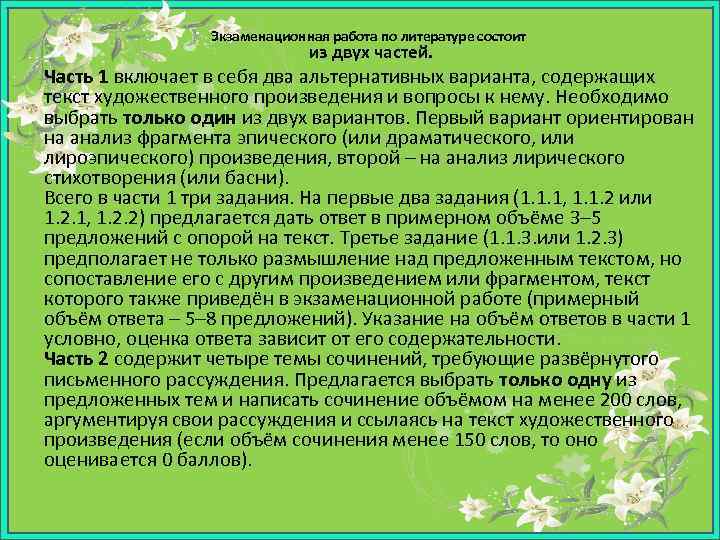 Экзаменационная работа по литературе состоит из двух частей.

Часть 1 включает в себя два альтернативных варианта, содержащих текст художественного произведения и вопросы к нему. Необходимо выбрать только один из двух вариантов. Первый вариант ориентирован на анализ фрагмента эпического (или драматического, или лироэпического) произведения, второй – на анализ лирического стихотворения (или басни).
Всего в части 1 три задания. На первые два задания (1.1.1, 1.1.2 или 1.2.1, 1.2.2) предлагается дать ответ в примерном объёме 3–5 предложений с опорой на текст. Третье задание (1.1.3.или 1.2.3) предполагает не только размышление над предложенным текстом, но сопоставление его с другим произведением или фрагментом, текст которого также приведён в экзаменационной работе (примерный объём ответа – 5–8 предложений). Указание на объём ответов в части 1 условно, оценка ответа зависит от его содержательности.
Часть 2 содержит четыре темы сочинений, требующие развёрнутого письменного рассуждения. Предлагается выбрать только одну из предложенных тем и написать сочинение объёмом на менее 200 слов, аргументируя свои рассуждения и ссылаясь на текст художественного произведения (если объём сочинения менее 150 слов, то оно оценивается 0 баллов).